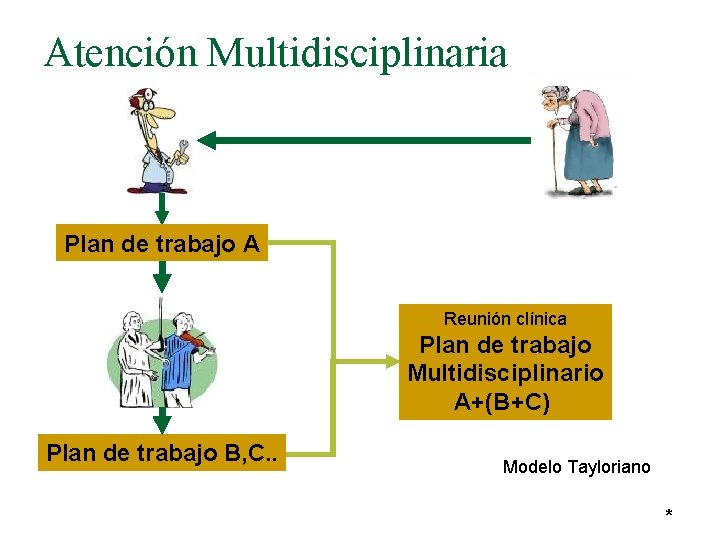 Atención Multidisciplinaria

Plan de trabajo A

Plan de trabajo B,C..

Reunión clínica
Plan de trabajo
Multidisciplinario
A+(B+C)

Modelo Tayloriano

*